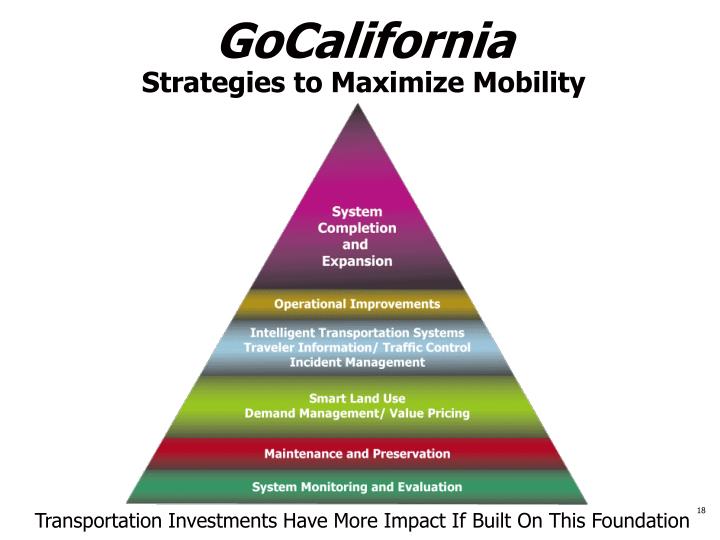 GoCalifornia
Strategies to Maximize Mobility

System Completion and Expansion

Operational Improvements

Intelligent Transportation Systems
Traveler Information/ Traffic Control
Incident Management

Smart Land Use
Demand Management/ Value Pricing

Maintenance and Preservation

System Monitoring and Evaluation

Transportation Investments Have More Impact If Built On This Foundation

18